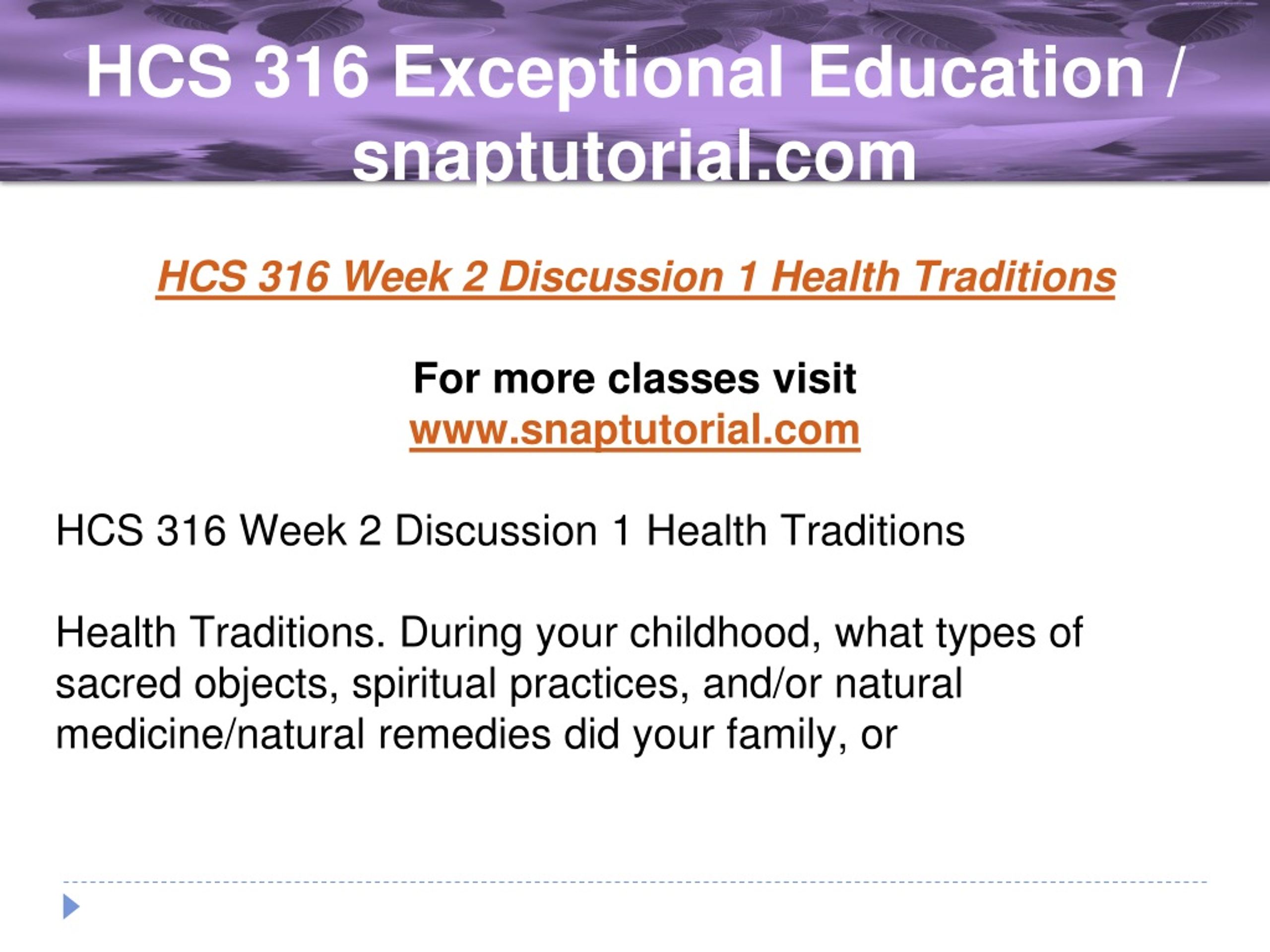 HCS 316 Exceptional Education / snaptutorial.com

HCS 316 Week 2 Discussion 1 Health Traditions

For more classes visit
www.snaptutorial.com

HCS 316 Week 2 Discussion 1 Health Traditions

Health Traditions. During your childhood, what types of sacred objects, spiritual practices, and/or natural medicine/natural remedies did your family, or